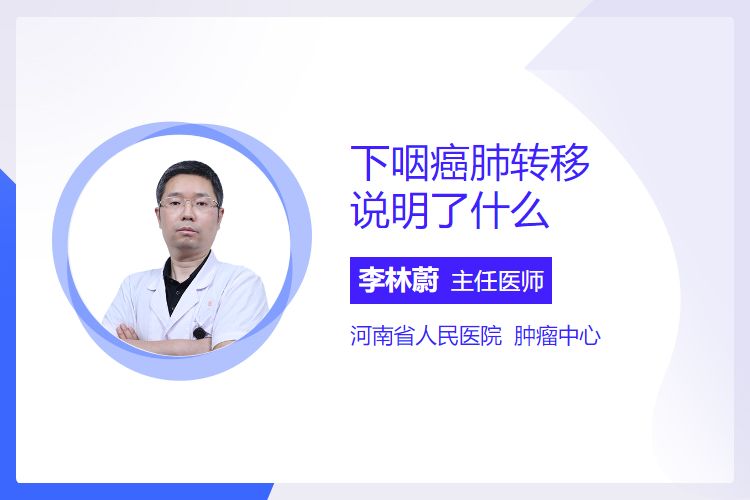 下咽癌肺转移说明了什么

李林蔚 主任医师

河南省人民医院 肿瘤中心